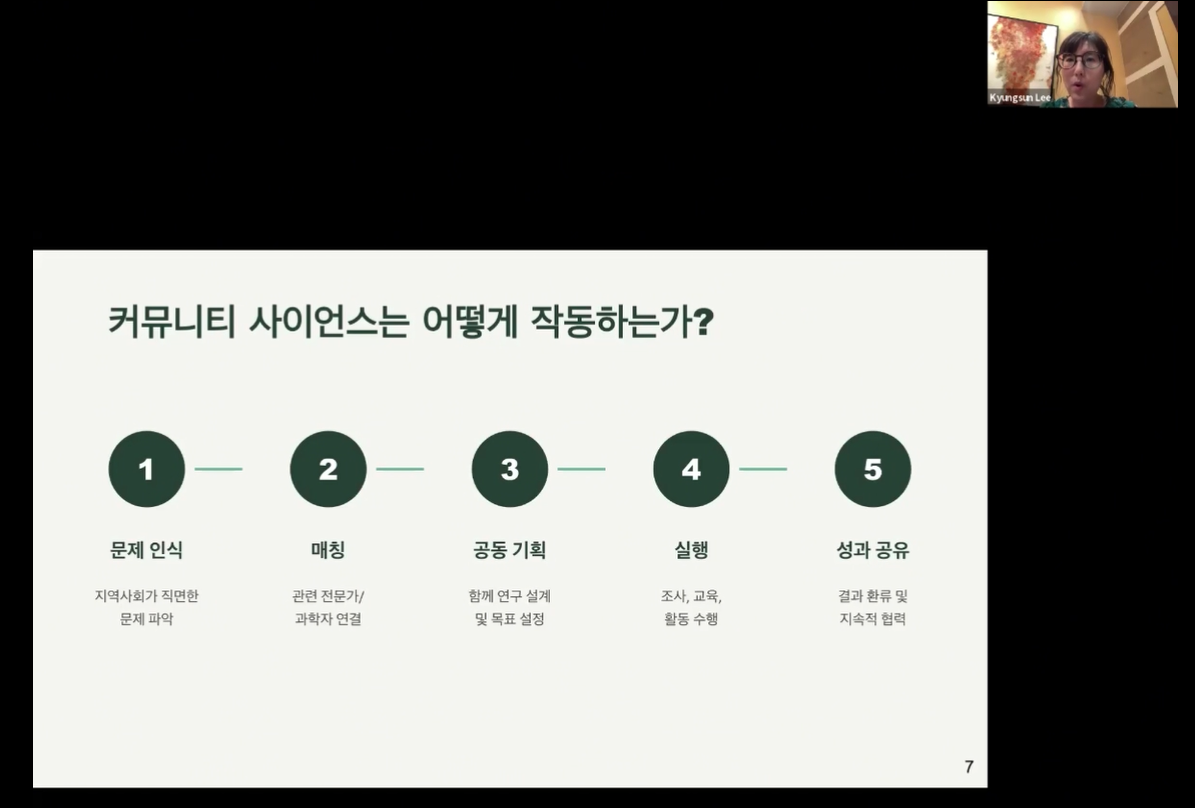 Kyungsun Lee

커뮤니티 사이언스는 어떻게 작동하는가?

1

문제 인식

지역사회가 직면한 문제 파악

2

매칭

관련 전문가/ 과학자 연결

3

공동 기획

함께 연구 설계 및 목표 설정

4

실행

조사, 교육, 활동 수행

5

성과 공유

결과 환류 및 지속적 협력

7